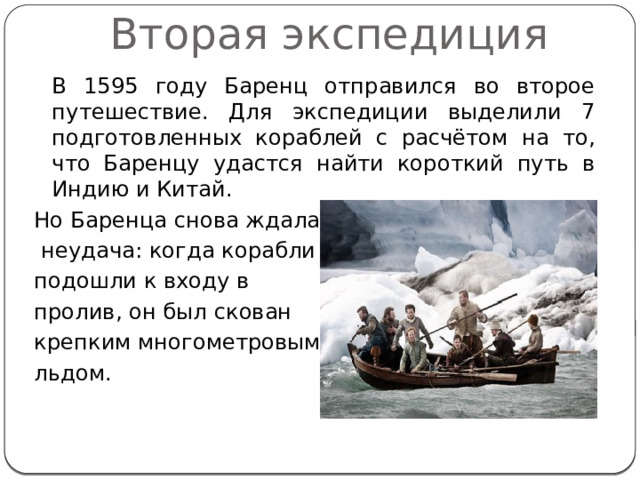 Вторая экспедиция

В 1595 году Баренц отправился во второе путешествие. Для экспедиции выделили 7 подготовленных кораблей с расчётом на то, что Баренцу удастся найти короткий путь в Индию и Китай.

Но Баренца снова ждала неудача: когда корабли подошли к входу в пролив, он был скован крепким многометровым льдом.